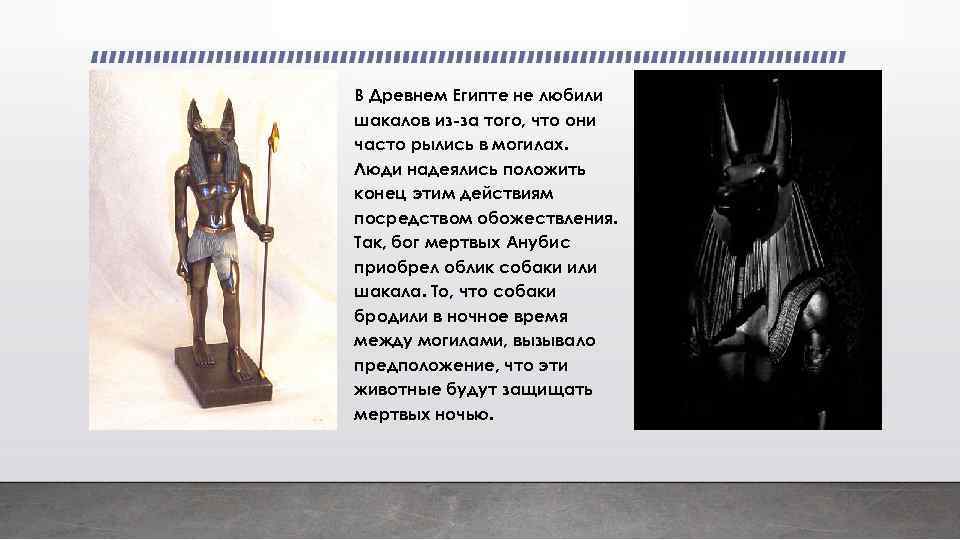 В Древнем Египте не любили шакалов из-за того, что они часто рылись в могилах. Люди надеялись положить конец этим действиям посредством обожествления. Так, бог мертвых Анубис приобрел облик собаки или шакала. То, что собаки бродили в ночное время между могилами, вызывало предположение, что эти животные будут защищать мертвых ночью.